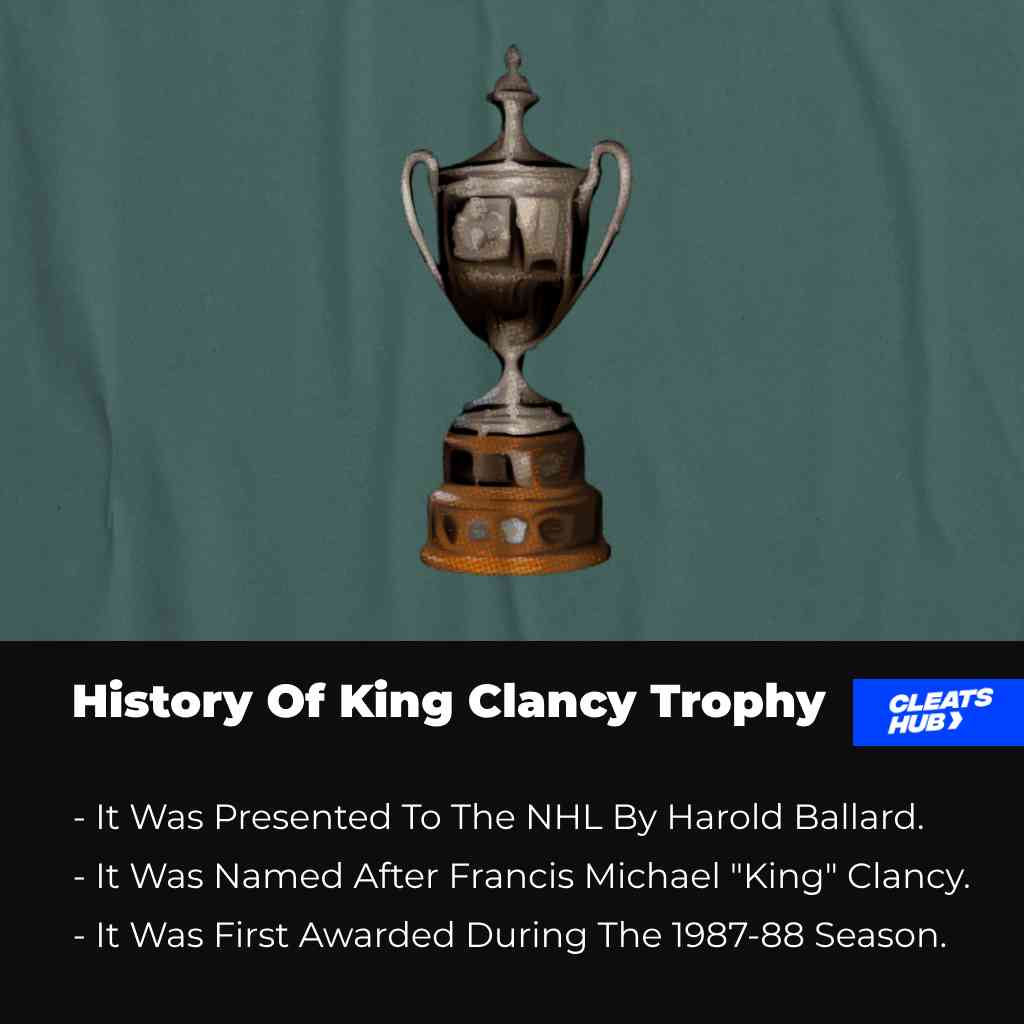 History Of King Clancy Trophy

CLEATS HUB

- It Was Presented To The NHL By Harold Ballard.
- It Was Named After Francis Michael "King" Clancy.
- It Was First Awarded During The 1987-88 Season.